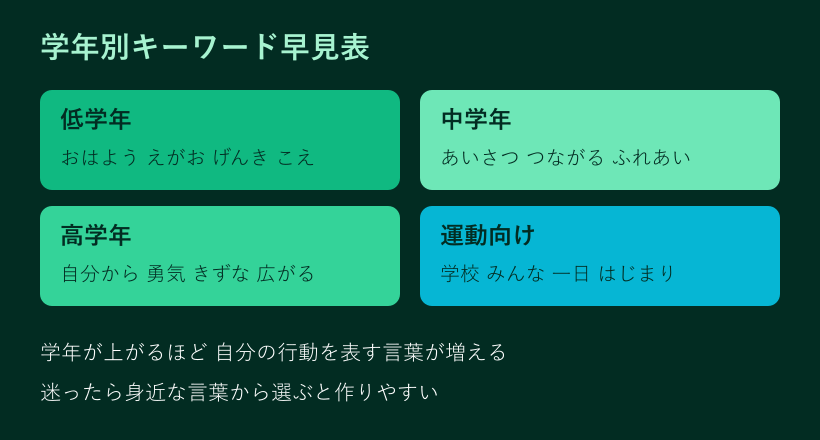 学年別キーワード早見表

低学年
おはよう えがお げんき こえ

中学年
あいさつ つながる ふれあい

高学年
自分から 勇気 きずな 広がる

運動向け
学校 みんな 一日 はじまり

学年が上がるほど 自分の行動を表す言葉が増える
迷ったら身近な言葉から選ぶと作りやすい